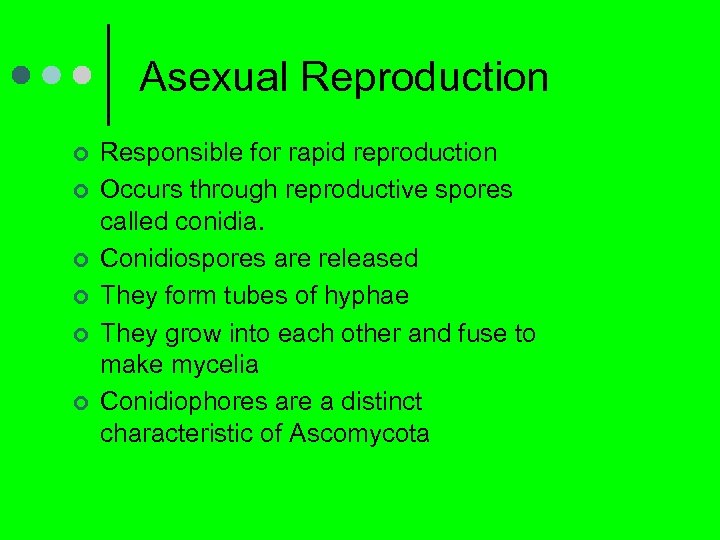 Asexual Reproduction

Responsible for rapid reproduction

Occurs through reproductive spores called conidia.

Conidiospores are released

They form tubes of hyphae

They grow into each other and fuse to make mycelia

Conidiophores are a distinct characteristic of Ascomycota